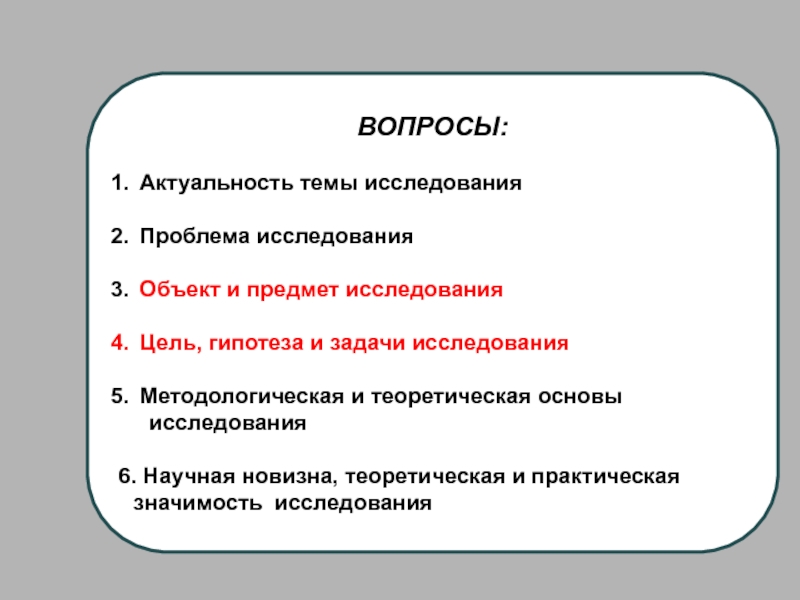 ВОПРОСЫ:

1. Актуальность темы исследования

2. Проблема исследования

3. Объект и предмет исследования

4. Цель, гипотеза и задачи исследования

5. Методологическая и теоретическая основы исследования

6. Научная новизна, теоретическая и практическая значимость исследования